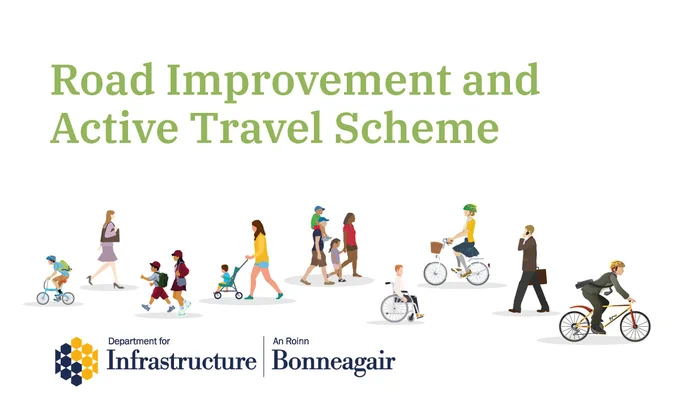 Road Improvement and Active Travel Scheme

Department for Infrastructure

An Roinn Bonneagair